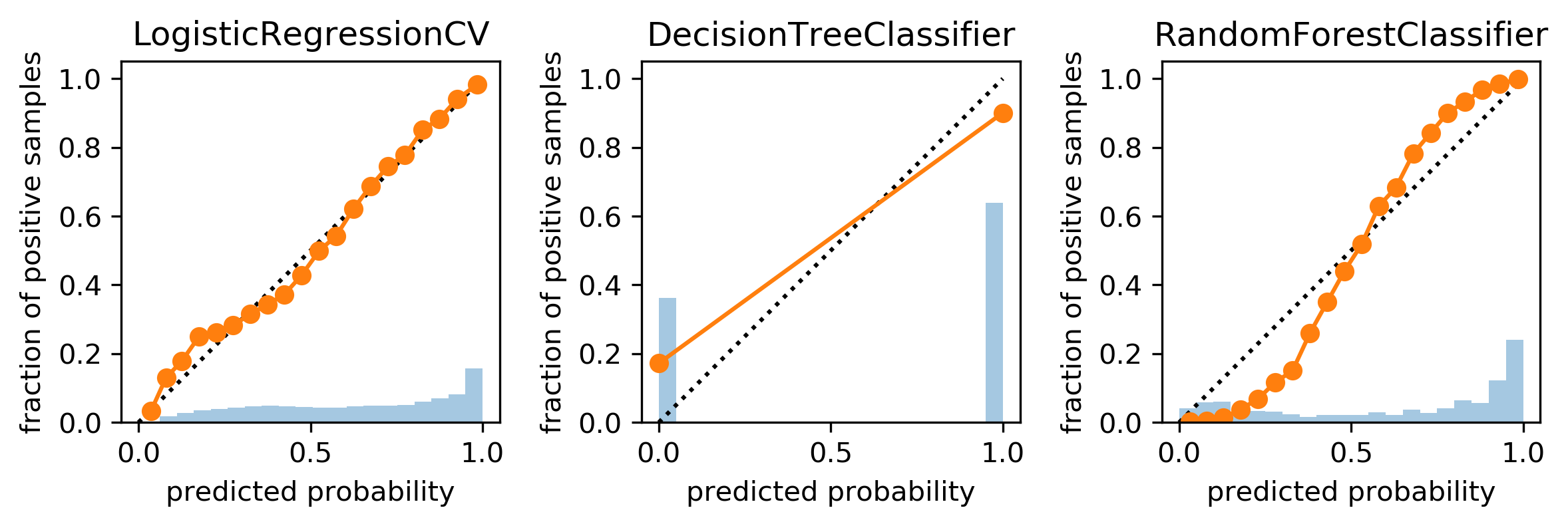 LogisticRegressionCV

fraction of positive samples

1.0
0.8
0.6
0.4
0.2
0.0

0.0 0.5 1.0

predicted probability

DecisionTreeClassifier

fraction of positive samples

1.0
0.8
0.6
0.4
0.2
0.0

0.0 0.5 1.0

predicted probability

RandomForestClassifier

fraction of positive samples

1.0
0.8
0.6
0.4
0.2
0.0

0.0 0.5 1.0

predicted probability